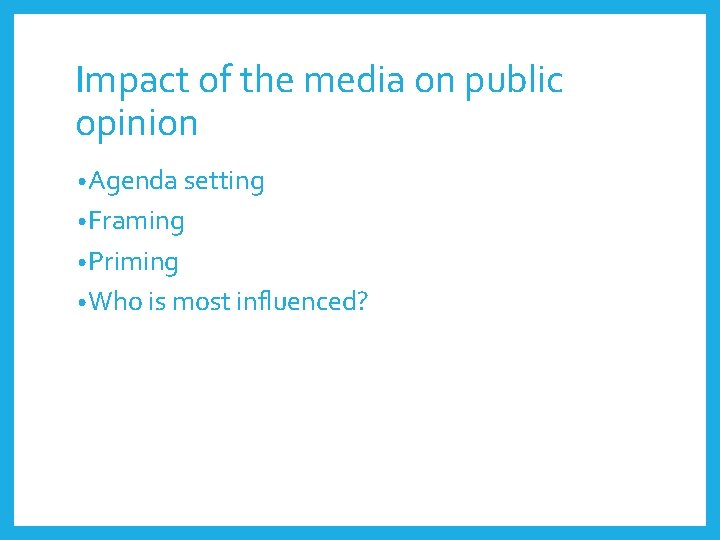 Impact of the media on public opinion

•Agenda setting
•Framing
•Priming
•Who is most influenced?